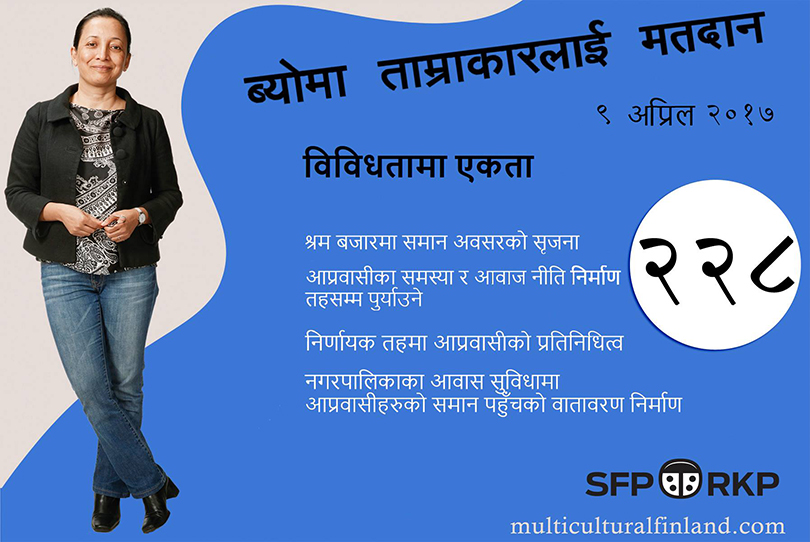 ब्योमा ताम्राकारलाई मतदान

९ अप्रिल २०१७

विविधतामा एकता

श्रम बजारमा समान अवसरको सृजना

आप्रवासीका समस्या र आवाज नीति निर्माण तहसम्म पुर्याउने

निर्णायक तहमा आप्रवासीको प्रतिनिधित्व

नगरपालिकाका आवास सुविधामा आप्रवासीहरुको समान पहुँचको वातावरण निर्माण

२२८

SFP RKP

multiculturalfinland.com